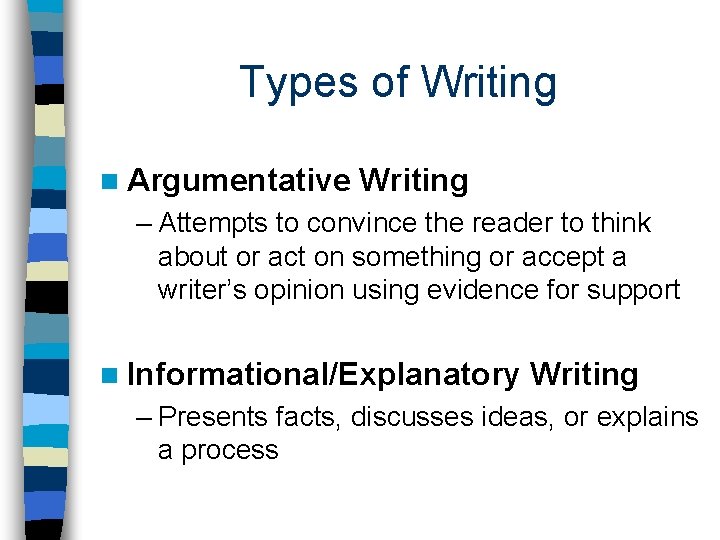 Types of Writing

Argumentative Writing

– Attempts to convince the reader to think about or act on something or accept a writer's opinion using evidence for support

Informational/Explanatory Writing

– Presents facts, discusses ideas, or explains a process